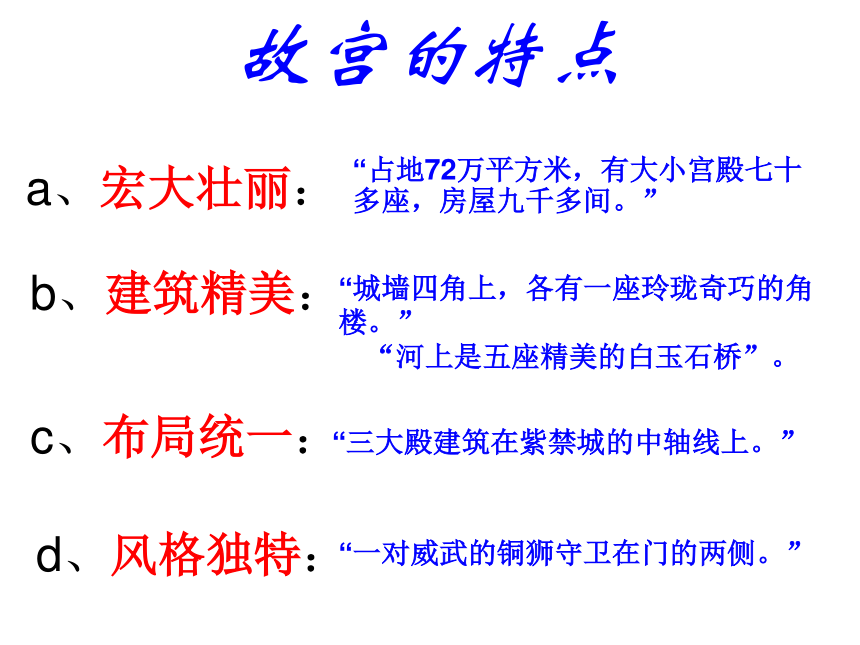 故宫的特点

a、宏大壮丽：“占地72万平方米，有大小宫殿七十多座，房屋九千多间。”

b、建筑精美：“城墙四角上，各有一座玲珑奇巧的角楼。”
“河上是五座精美的白玉石桥”。

c、布局统一：“三大殿建筑在紫禁城的中轴线上。”

d、风格独特：“一对威武的铜狮守卫在门的两侧。”